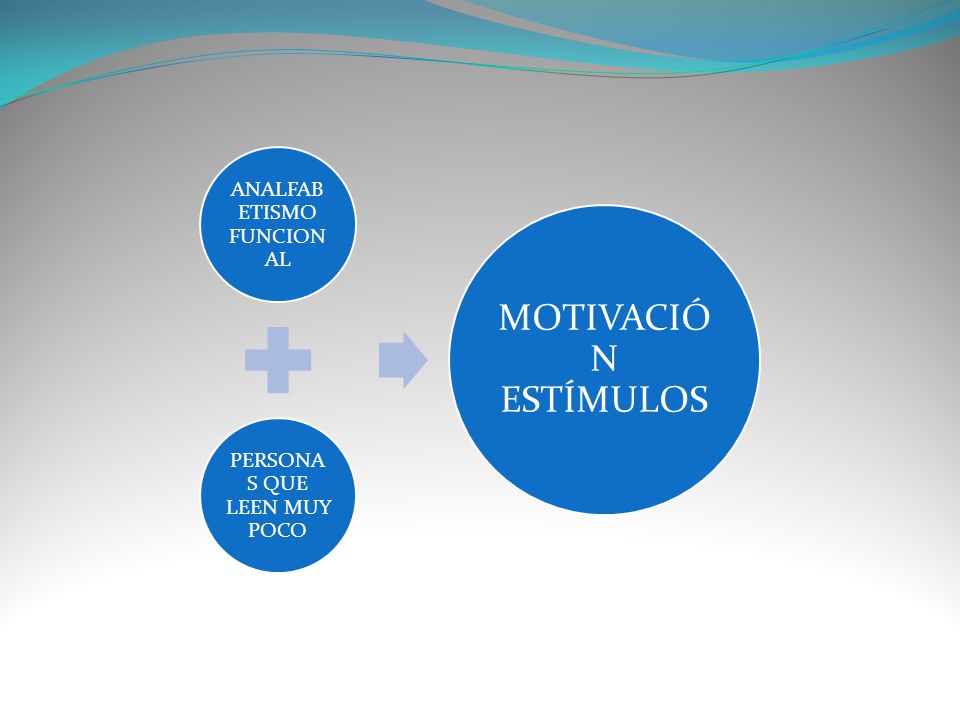 ANALFABETISMO FUNCIONAL

PERSONAS QUE LEEN MUY POCO

MOTIVACIÓN ESTÍMULOS